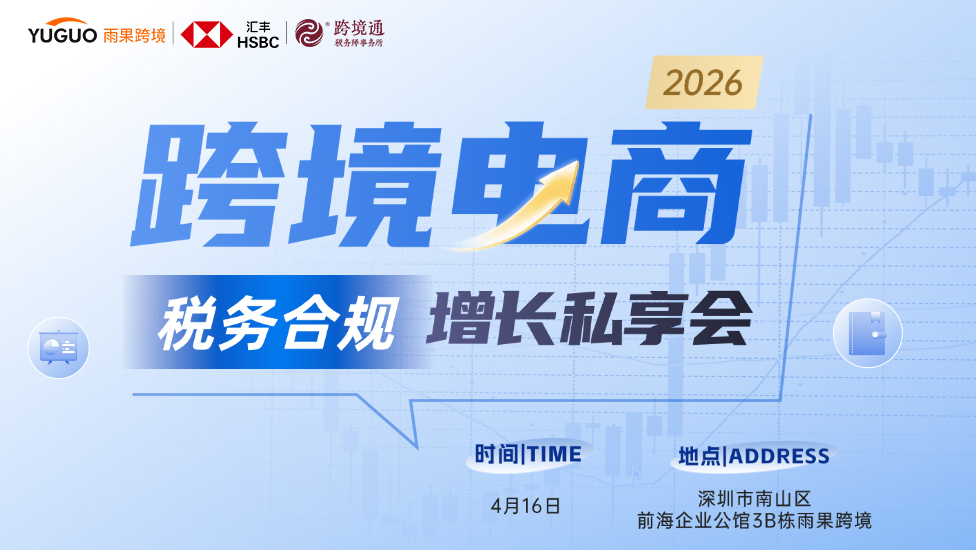 YUGUO 雨果跨境 | 汇丰 HSBC | 跨境通 税务师事务所

2026

跨境电商

税务合规 增长私享会

时间|TIME

4月16日

地点|ADDRESS

深圳市南山区
前海企业公馆3B栋雨果跨境